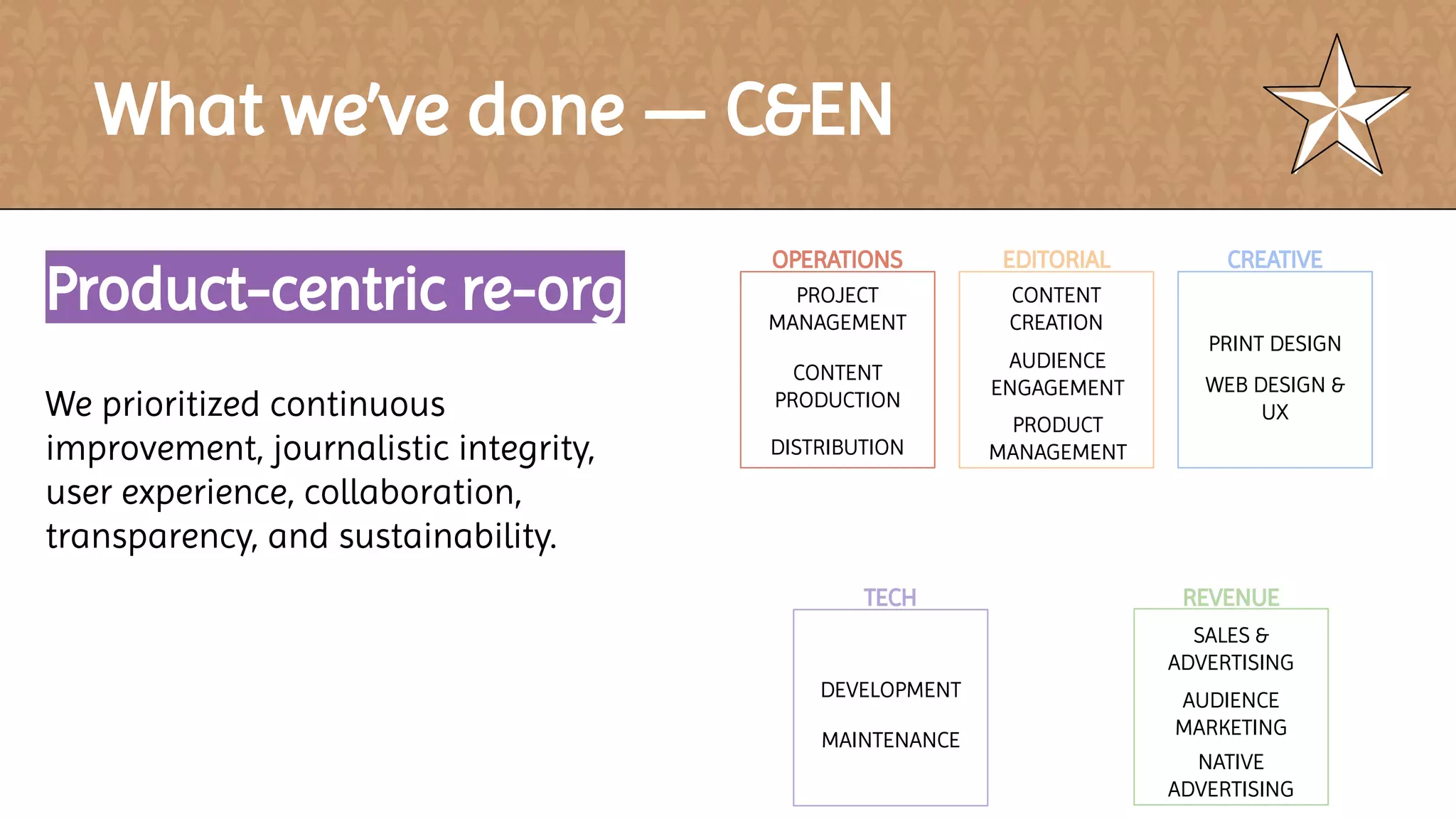 What we've done — C&EN

Product-centric re-org

We prioritized continuous improvement, journalistic integrity, user experience, collaboration, transparency, and sustainability.

OPERATIONS

PROJECT MANAGEMENT

CONTENT PRODUCTION

DISTRIBUTION

EDITORIAL

CONTENT CREATION

AUDIENCE ENGAGEMENT

PRODUCT MANAGEMENT

CREATIVE

PRINT DESIGN

WEB DESIGN & UX

TECH

DEVELOPMENT

MAINTENANCE

REVENUE

SALES & ADVERTISING

AUDIENCE MARKETING

NATIVE ADVERTISING